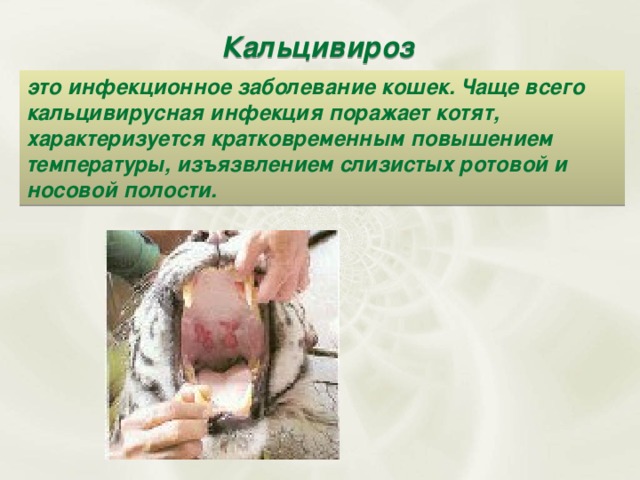 Кальцивироз

это инфекционное заболевание кошек. Чаще всего кальцивирусная инфекция поражает котят, характеризуется кратковременным повышением температуры, изъязвлением слизистых ротовой и носовой полости.